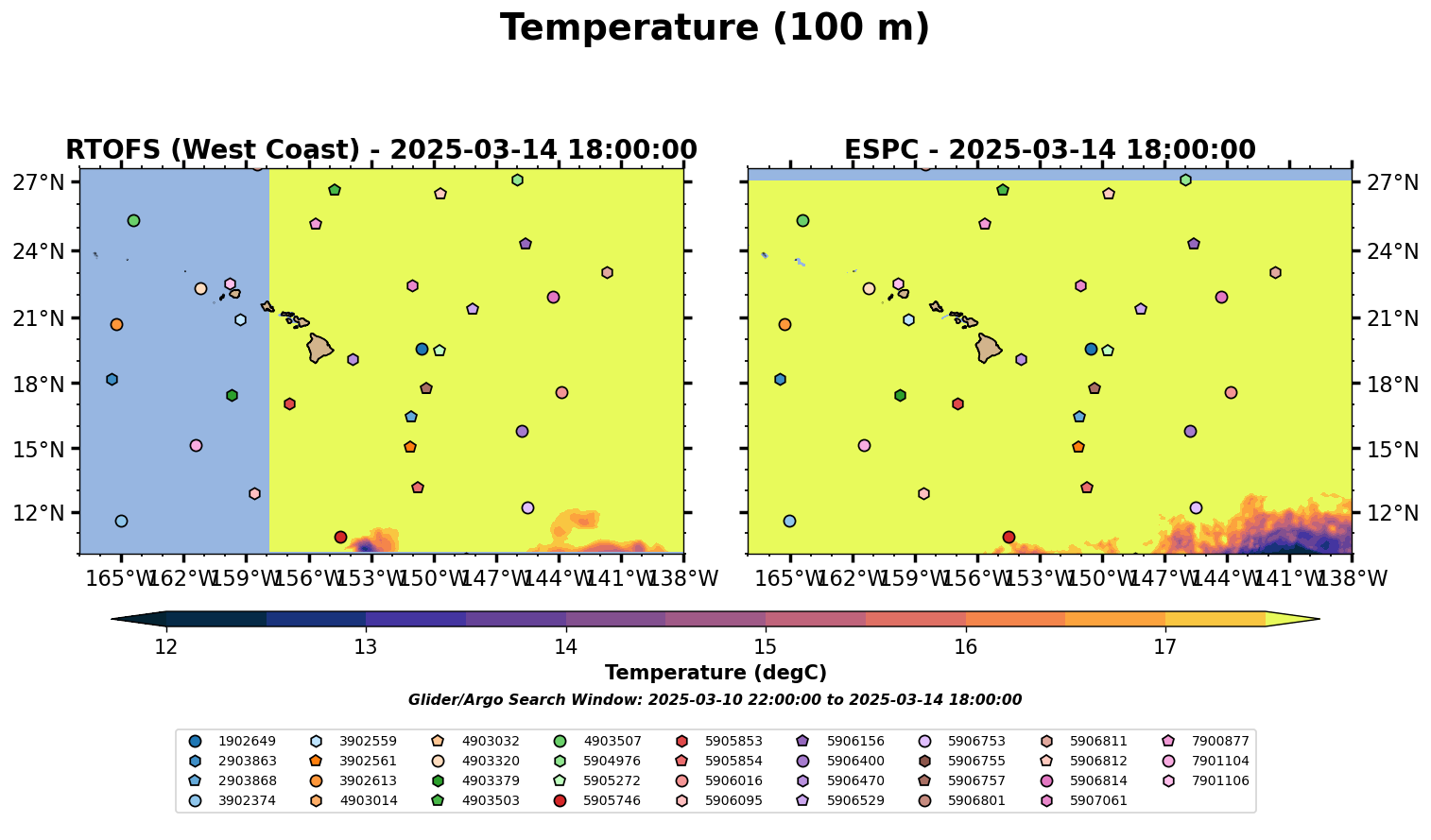 Temperature (100 m)

RTOFS (West Coast) - 2025-03-14 18:00:00

27°N
24°N
21°N
18°N
15°N
12°N

165°W 162°W 159°W 156°W 153°W 150°W 147°W 144°W 141°W 138°W

ESPC - 2025-03-14 18:00:00

27°N
24°N
21°N
18°N
15°N
12°N

165°W 162°W 159°W 156°W 153°W 150°W 147°W 144°W 141°W 138°W

12 13 14 15 16 17

Temperature (degC)

Glider/Argo Search Window: 2025-03-10 22:00:00 to 2025-03-14 18:00:00

1902649
2903863
2903868
3902374
3902559
3902561
3902613
4903014
4903032
4903320
4903379
4903503
4903507
5904976
5905272
5905746
5905853
5905854
5906016
5906095
5906156
5906400
5906470
5906529
5906753
5906755
5906757
5906801
5906811
5906812
5906814
5907061
7900877
7901104
7901106